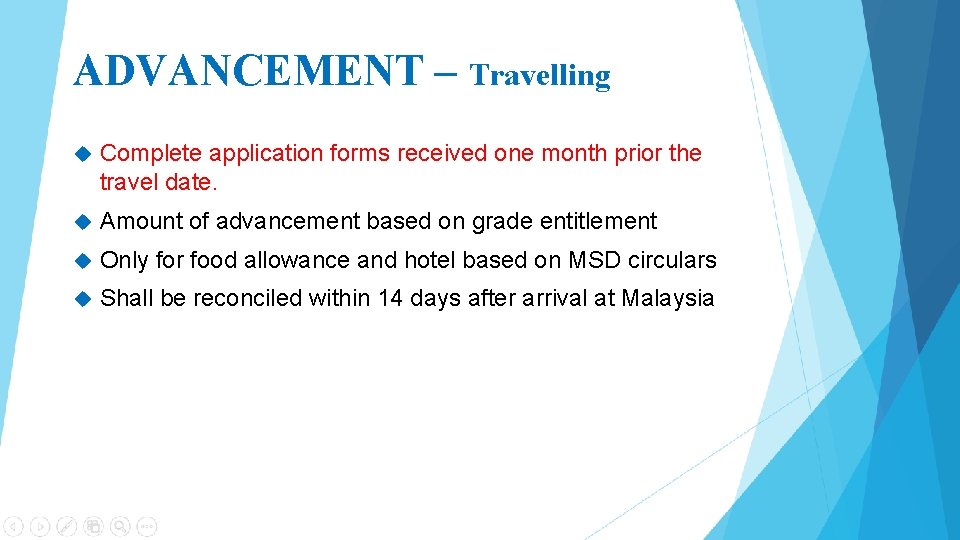 ADVANCEMENT – Travelling

Complete application forms received one month prior the travel date.

Amount of advancement based on grade entitlement

Only for food allowance and hotel based on MSD circulars

Shall be reconciled within 14 days after arrival at Malaysia